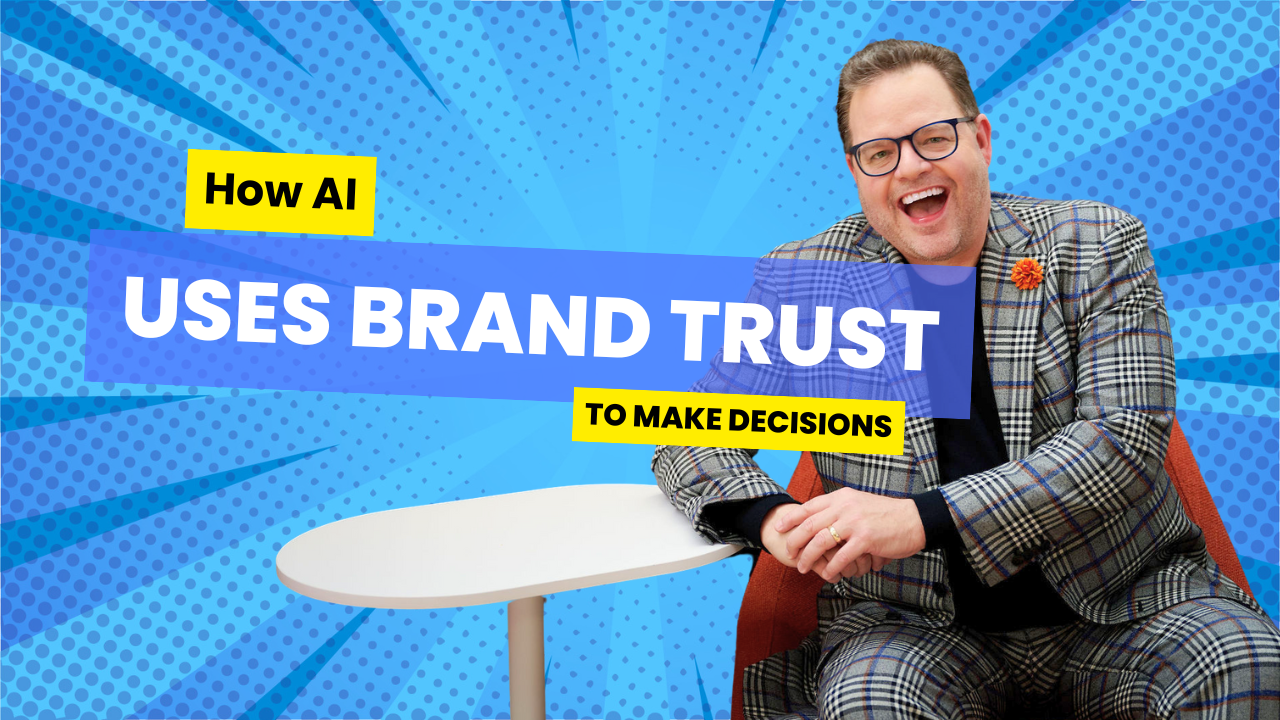 How AI
USES BRAND TRUST
TO MAKE DECISIONS